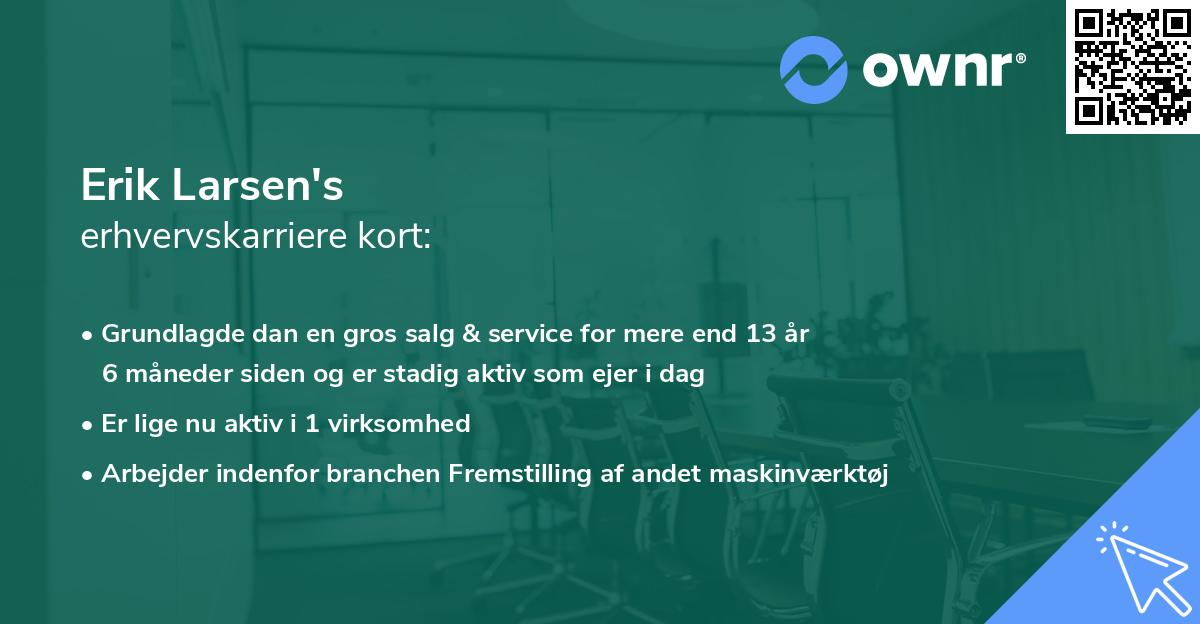 ownr®

Erik Larsen's
erhvervskarriere kort:

• Grundlagde dan en gros salg & service for mere end 13 år 6 måneder siden og er stadig aktiv som ejer i dag
• Er lige nu aktiv i 1 virksomhed
• Arbejder indenfor branchen Fremstilling af andet maskinværktøj